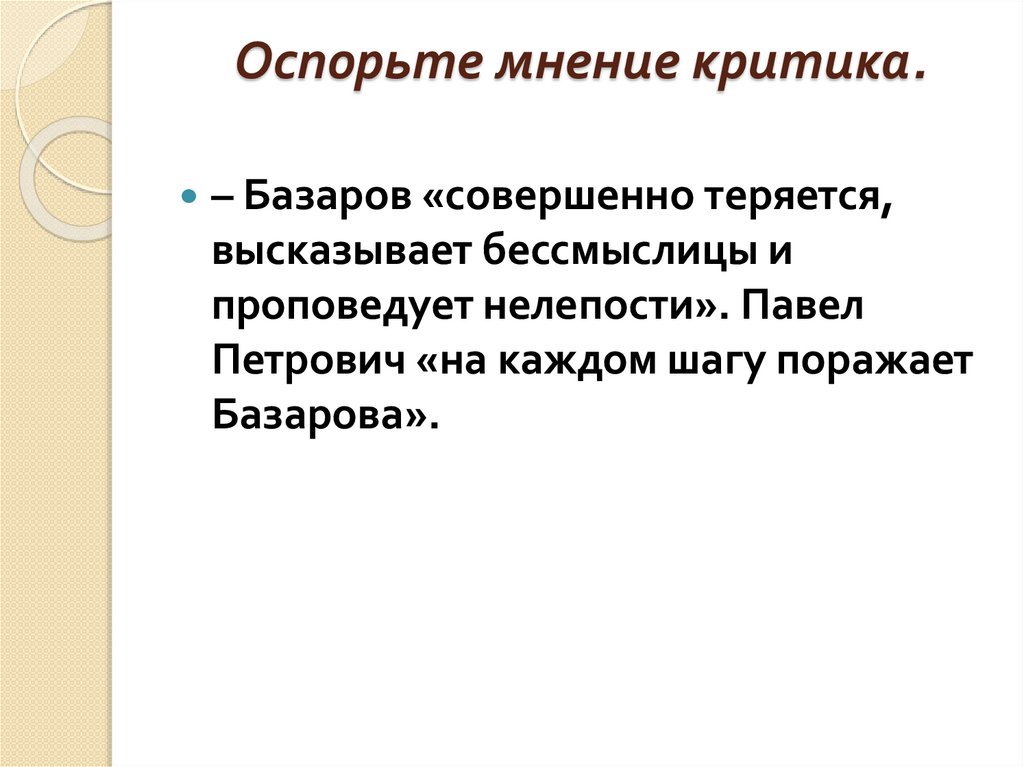 Оспорьте мнение критика.

– Базаров «совершенно теряется, высказывает бессмыслицы и проповедует нелепости». Павел Петрович «на каждом шагу поражает Базарова».